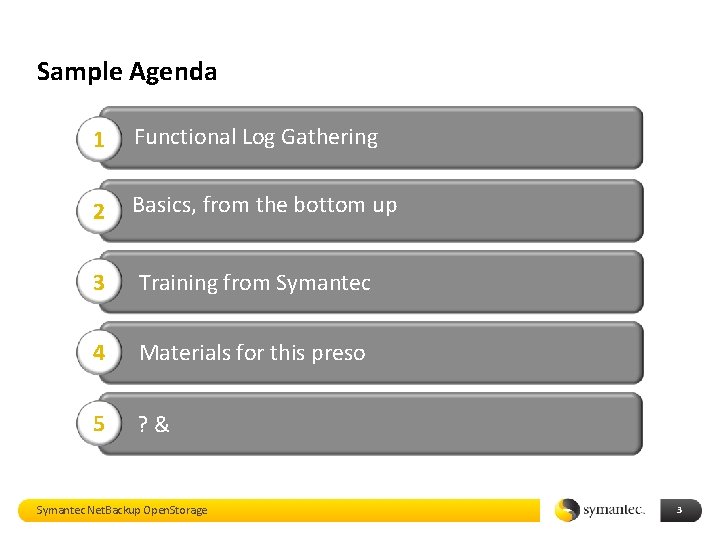 Sample Agenda

1 Functional Log Gathering

2 Basics, from the bottom up

3 Training from Symantec

4 Materials for this preso

5 ? &

Symantec NetBackup OpenStorage

symantec.

3